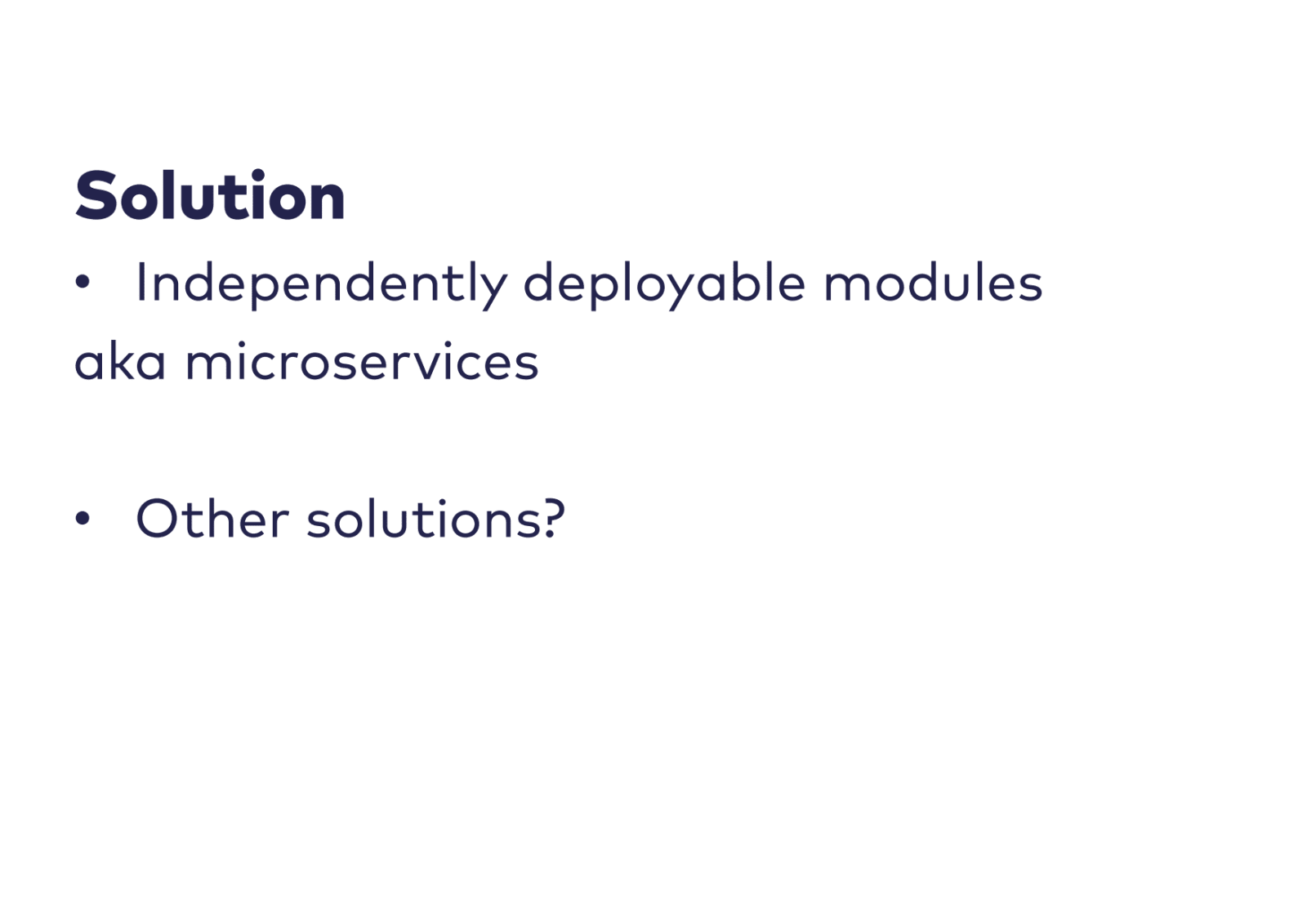 Solution

• Independently deployable modules aka microservices

• Other solutions?